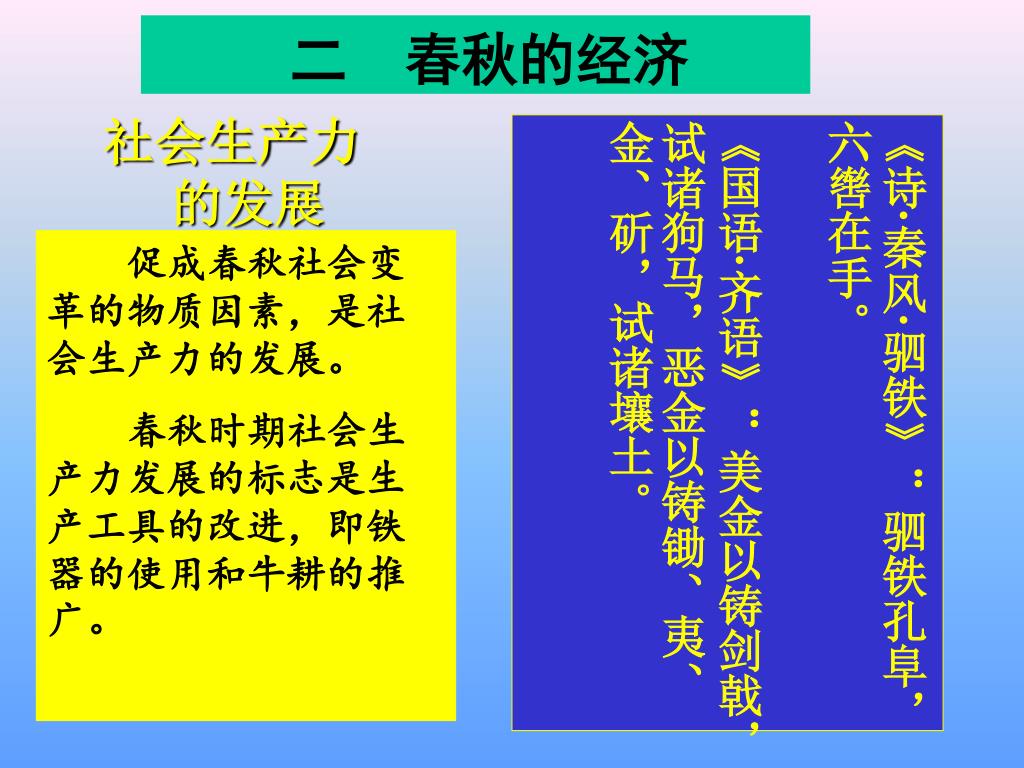 二　春秋的经济

社会生产力的发展

促成春秋社会变革的物质因素，是社会生产力的发展。

春秋时期社会生产力发展的标志是生产工具的改进，即铁器的使用和牛耕的推广。

《诗·秦风·驷铁》：驷铁孔阜，六辔在手。

《国语·齐语》：美金以铸剑戟，试诸狗马，恶金以铸锄、夷、金、斫，试诸壤土。